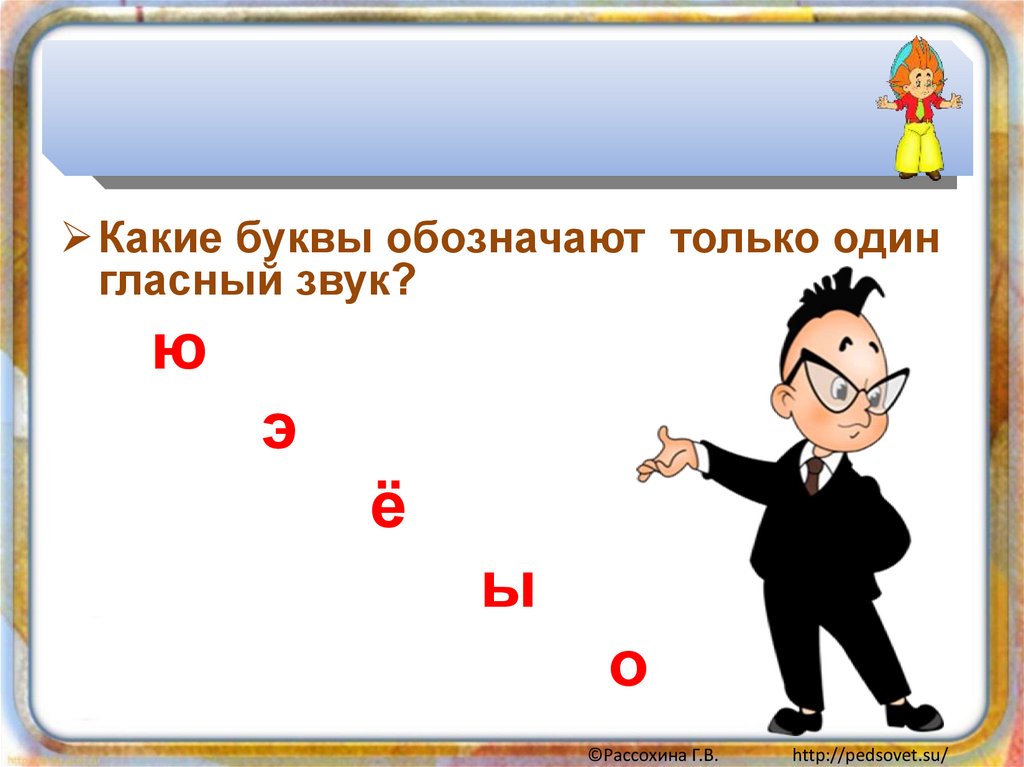 ➢ Какие буквы обозначают только один гласный звук?

ю

э

ё

ы

о

©Рассохина Г.В. http://pedsovet.su/